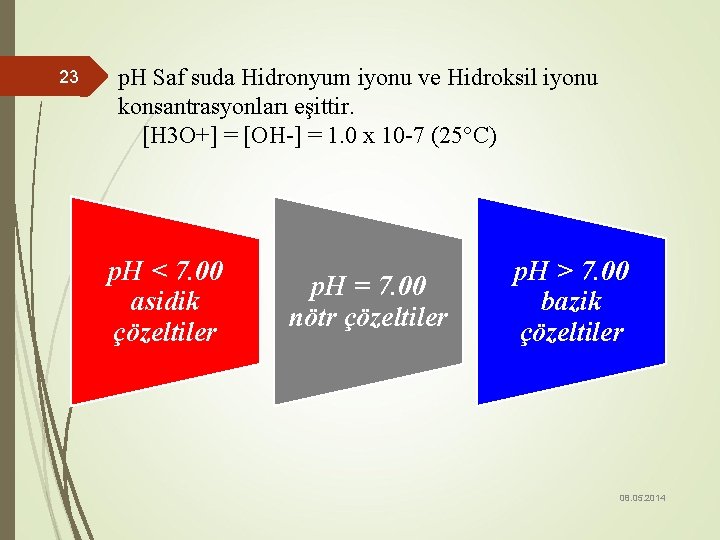 23

pH Saf suda Hidronyum iyonu ve Hidroksil iyonu konsantrasyonları eşittir.

[H3O+] = [OH-] = 1.0 x 10-7 (25°C)

pH < 7.00 asidik çözeltiler

pH = 7.00 nötr çözeltiler

pH > 7.00 bazik çözeltiler

08.05.2014